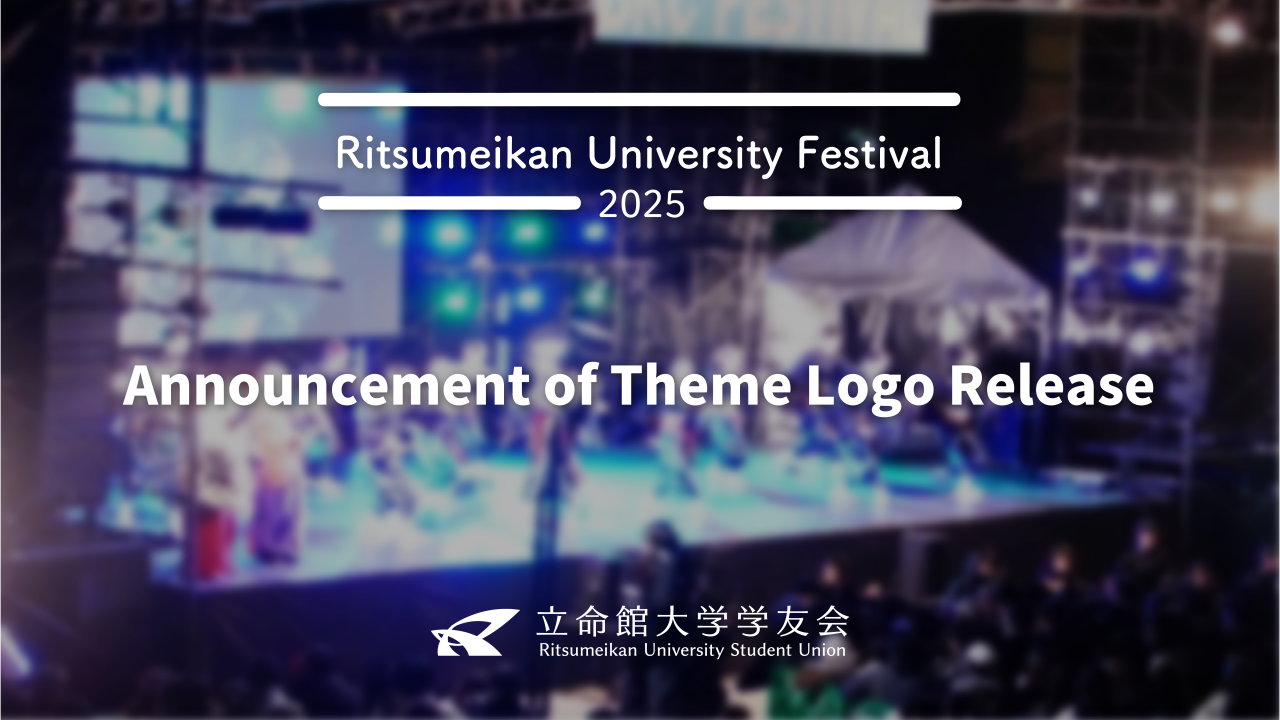 Ritsumeikan University Festival
2025

Announcement of Theme Logo Release

立命館大学学友会
Ritsumeikan University Student Union